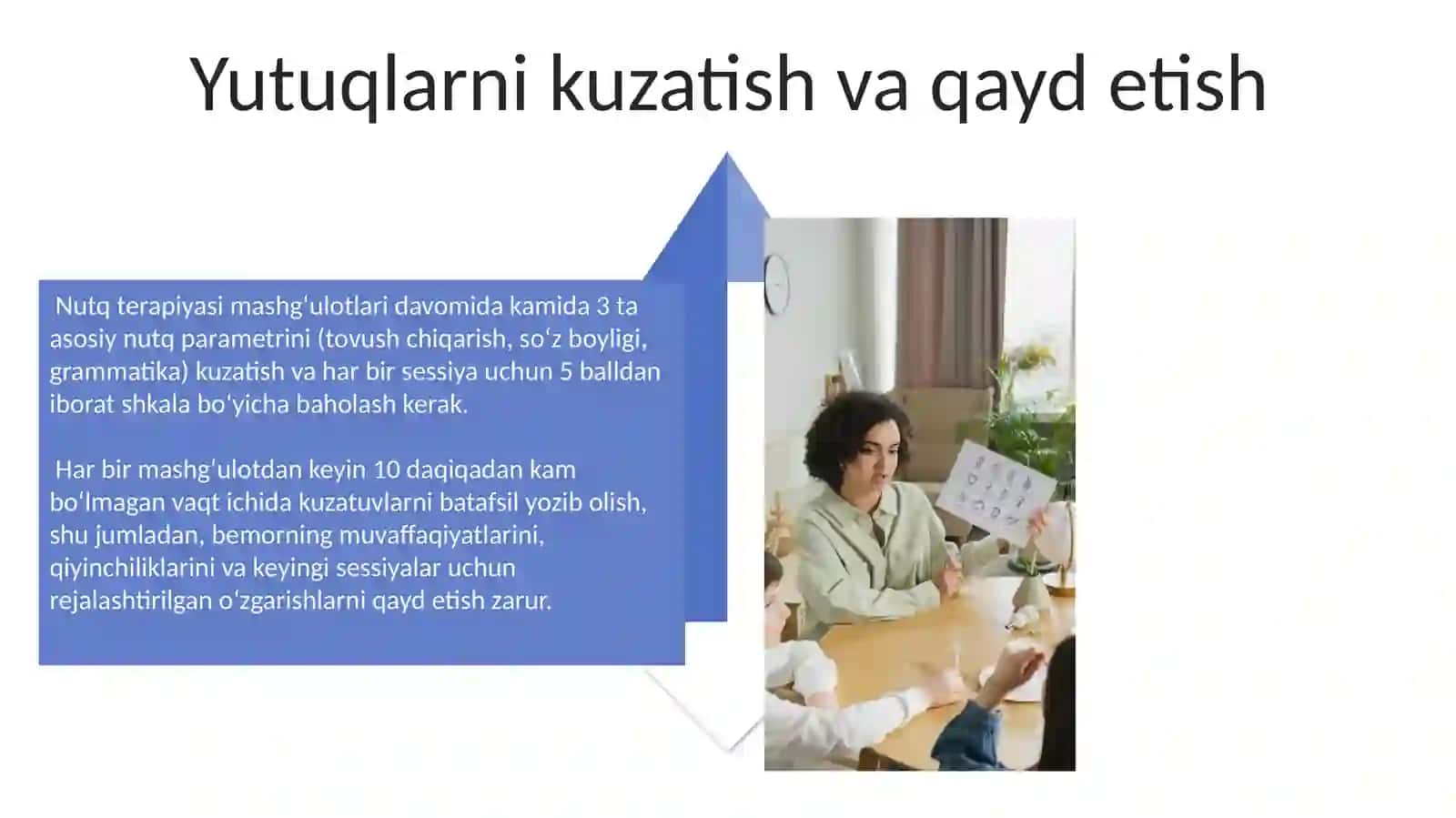 Yutuqlarni kuzatish va qayd etish

Nutq terapiyasi mashgʻulotlari davomida kamida 3 ta asosiy nutq parametrini (tovush chiqarish, soʻz boyligi, grammatika) kuzatish va har bir sessiya uchun 5 balldan iborat shkala boʻyicha baholash kerak.

Har bir mashgʻulotdan keyin 10 daqiqadan kam boʻlmagan vaqt ichida kuzatuvlarni batafsil yozib olish, shu jumladan, bemorning muvaffaqiyatlarini, qiyinchiliklarini va keyingi sessiyalar uchun rejalashtirilgan oʻzgarishlarni qayd etish zarur.